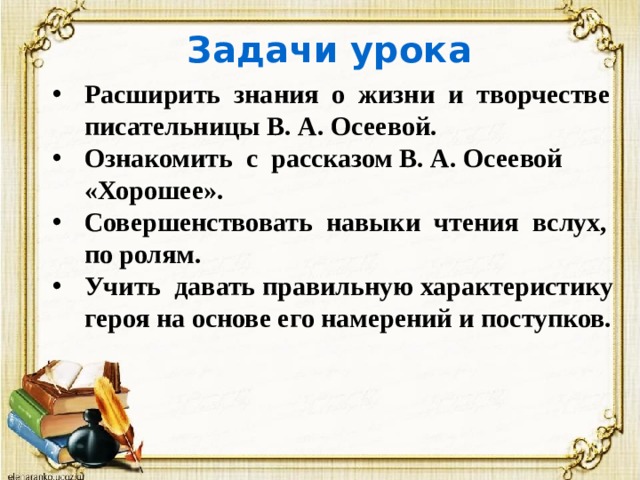 Задачи урока

• Расширить знания о жизни и творчестве писательницы В. А. Осеевой.
• Ознакомить с рассказом В. А. Осеевой «Хорошее».
• Совершенствовать навыки чтения вслух, по ролям.
• Учить давать правильную характеристику героя на основе его намерений и поступков.

elenaranko.ucoz.ru